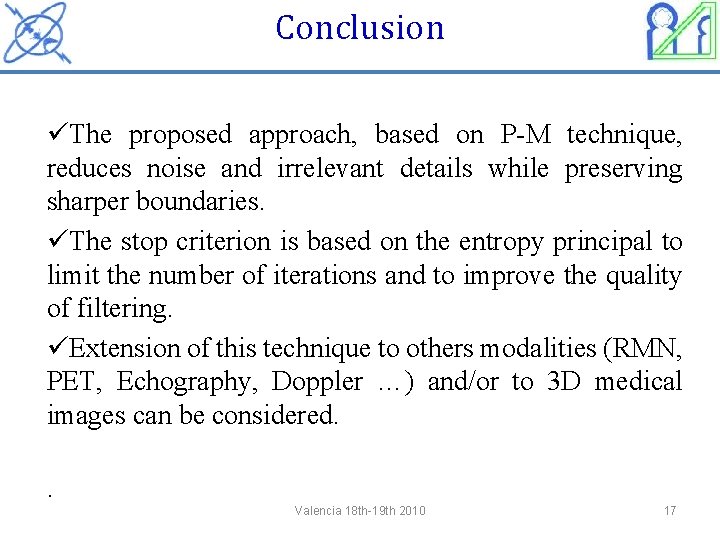 Conclusion

✓The proposed approach, based on P-M technique, reduces noise and irrelevant details while preserving sharper boundaries.

✓The stop criterion is based on the entropy principal to limit the number of iterations and to improve the quality of filtering.

✓Extension of this technique to others modalities (RMN, PET, Echography, Doppler …) and/or to 3D medical images can be considered.

.

Valencia 18th-19th 2010

17